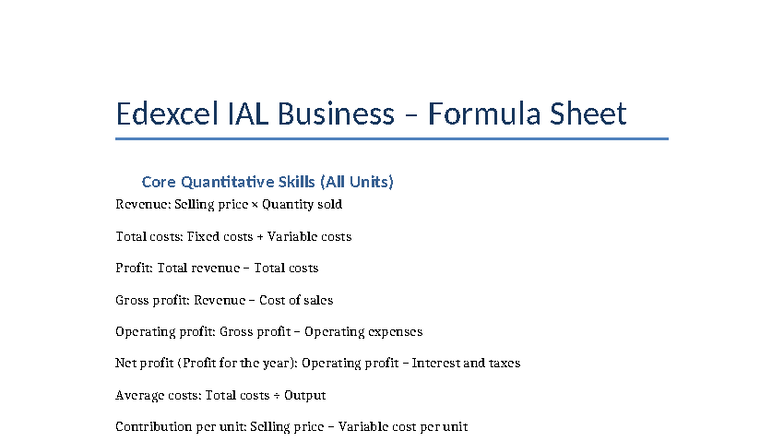 Edexcel IAL Business – Formula Sheet

Core Quantitative Skills (All Units)

Revenue: Selling price × Quantity sold

Total costs: Fixed costs + Variable costs

Profit: Total revenue – Total costs

Gross profit: Revenue – Cost of sales

Operating profit: Gross profit – Operating expenses

Net profit (Profit for the year): Operating profit – Interest and taxes

Average costs: Total costs ÷ Output

Contribution per unit: Selling price – Variable cost per unit